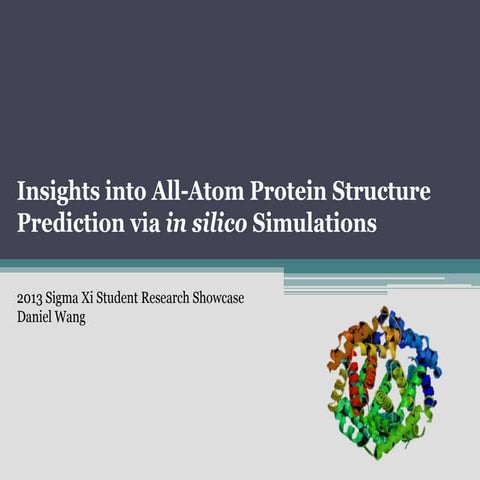 Insights into All-Atom Protein Structure Prediction via in silico Simulations

2013 Sigma Xi Student Research Showcase
Daniel Wang